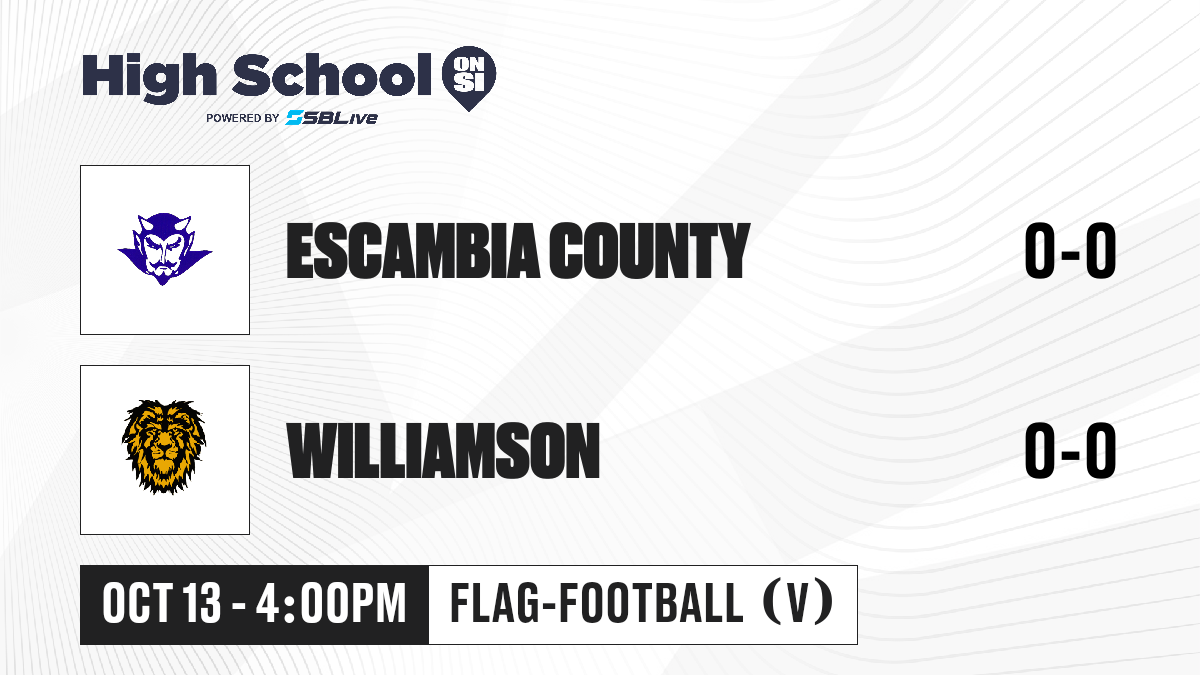 High School ON SI
POWERED BY SBLive

ESCAMBIA COUNTY 0-0

WILLIAMSON 0-0

OCT 13 - 4:00PM FLAG-FOOTBALL (V)